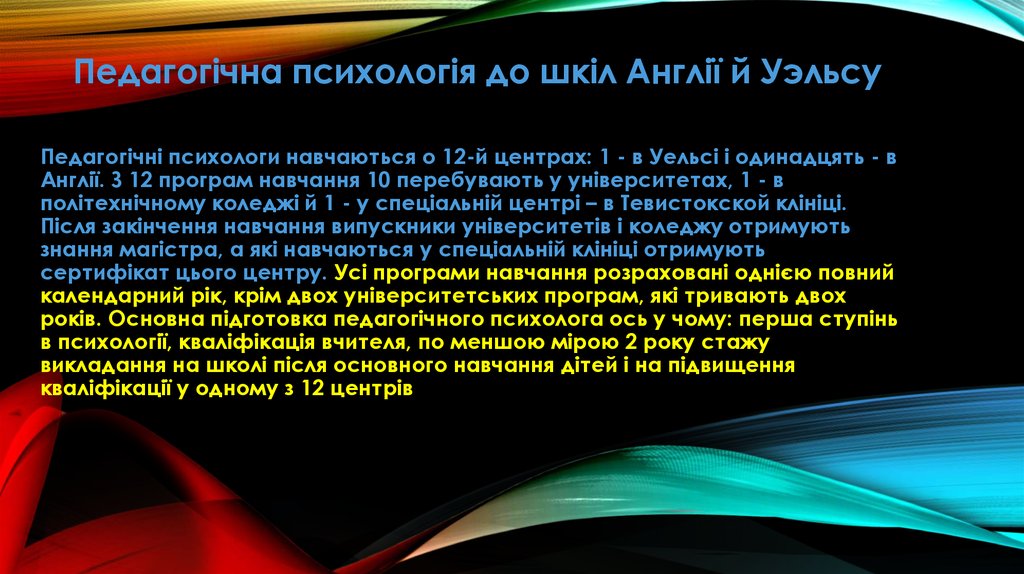 Педагогічна психологія до шкіл Англії й Уэльсу

Педагогічні психологи навчаються о 12-й центрах: 1 - в Уельсі і одинадцять - в Англії. З 12 програм навчання 10 перебувають у університетах, 1 - в політехнічному коледжі й 1 - у спеціальній центрі – в Тевистокской клініці. Після закінчення навчання випускники університетів і коледжу отримують знання магістра, а які навчаються у спеціальній клініці отримують сертифікат цього центру. Усі програми навчання розраховані однією повний календарний рік, крім двох університетських програм, які тривають двох років. Основна підготовка педагогічного психолога ось у чому: перша ступінь в психології, кваліфікація вчителя, по меншою мірою 2 року стажу викладання на школі після основного навчання дітей і на підвищення кваліфікації у одному з 12 центрів